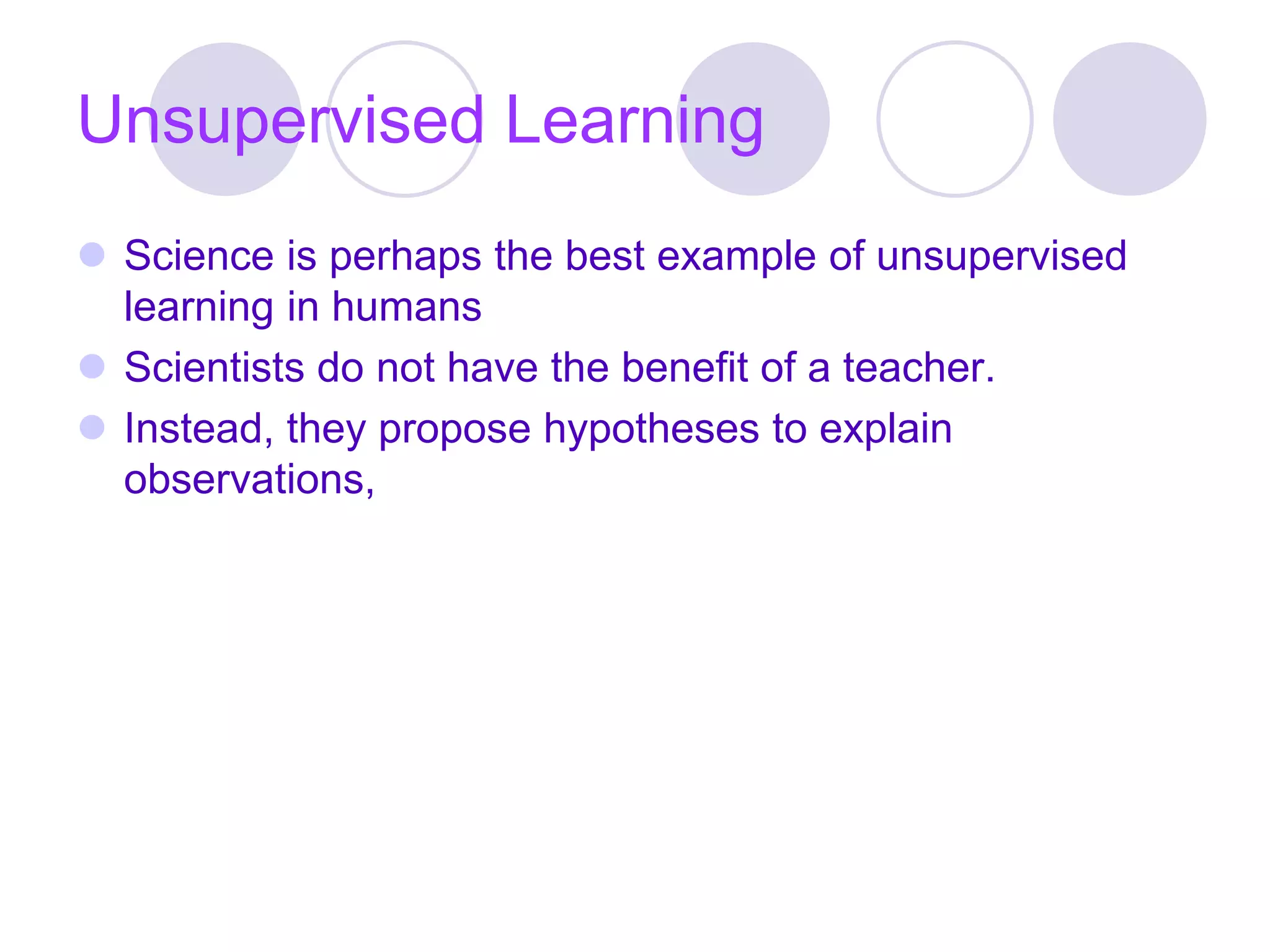 Unsupervised Learning

Science is perhaps the best example of unsupervised learning in humans

Scientists do not have the benefit of a teacher.

Instead, they propose hypotheses to explain observations,